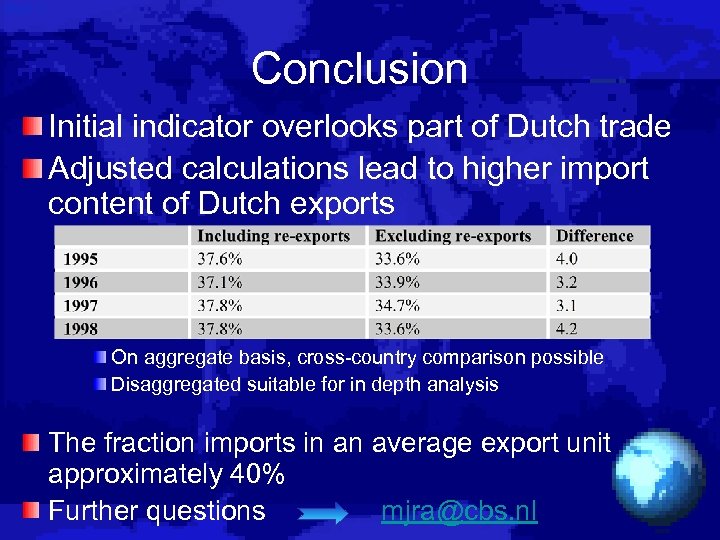 Conclusion

Initial indicator overlooks part of Dutch trade

Adjusted calculations lead to higher import content of Dutch exports

| | Including re-exports | Excluding re-exports | Difference |
|---|---|---|---|
| 1995 | 37.6% | 33.6% | 4.0 |
| 1996 | 37.1% | 33.9% | 3.2 |
| 1997 | 37.8% | 34.7% | 3.1 |
| 1998 | 37.8% | 33.6% | 4.2 |

On aggregate basis, cross-country comparison possible

Disaggregated suitable for in depth analysis

The fraction imports in an average export unit approximately 40%

Further questions mjra@cbs.nl